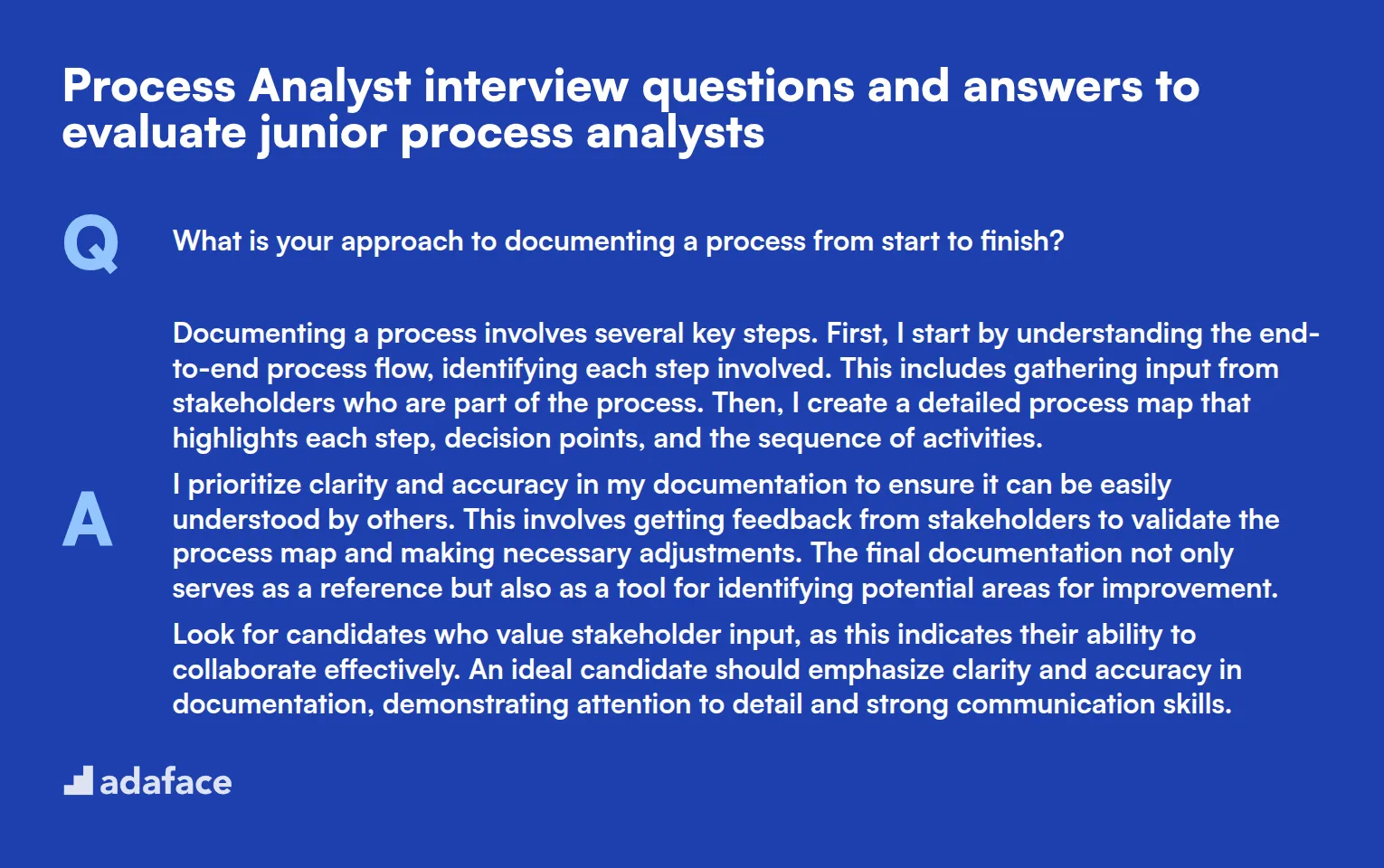 Process Analyst interview questions and answers to evaluate junior process analysts

Q

What is your approach to documenting a process from start to finish?

A

Documenting a process involves several key steps. First, I start by understanding the end-to-end process flow, identifying each step involved. This includes gathering input from stakeholders who are part of the process. Then, I create a detailed process map that highlights each step, decision points, and the sequence of activities.

I prioritize clarity and accuracy in my documentation to ensure it can be easily understood by others. This involves getting feedback from stakeholders to validate the process map and making necessary adjustments. The final documentation not only serves as a reference but also as a tool for identifying potential areas for improvement.

Look for candidates who value stakeholder input, as this indicates their ability to collaborate effectively. An ideal candidate should emphasize clarity and accuracy in documentation, demonstrating attention to detail and strong communication skills.

adaface